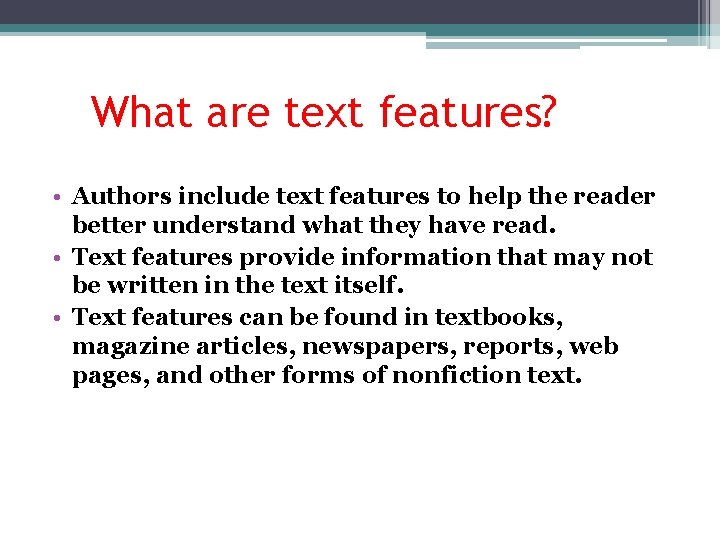 What are text features?

• Authors include text features to help the reader better understand what they have read.
• Text features provide information that may not be written in the text itself.
• Text features can be found in textbooks, magazine articles, newspapers, reports, web pages, and other forms of nonfiction text.